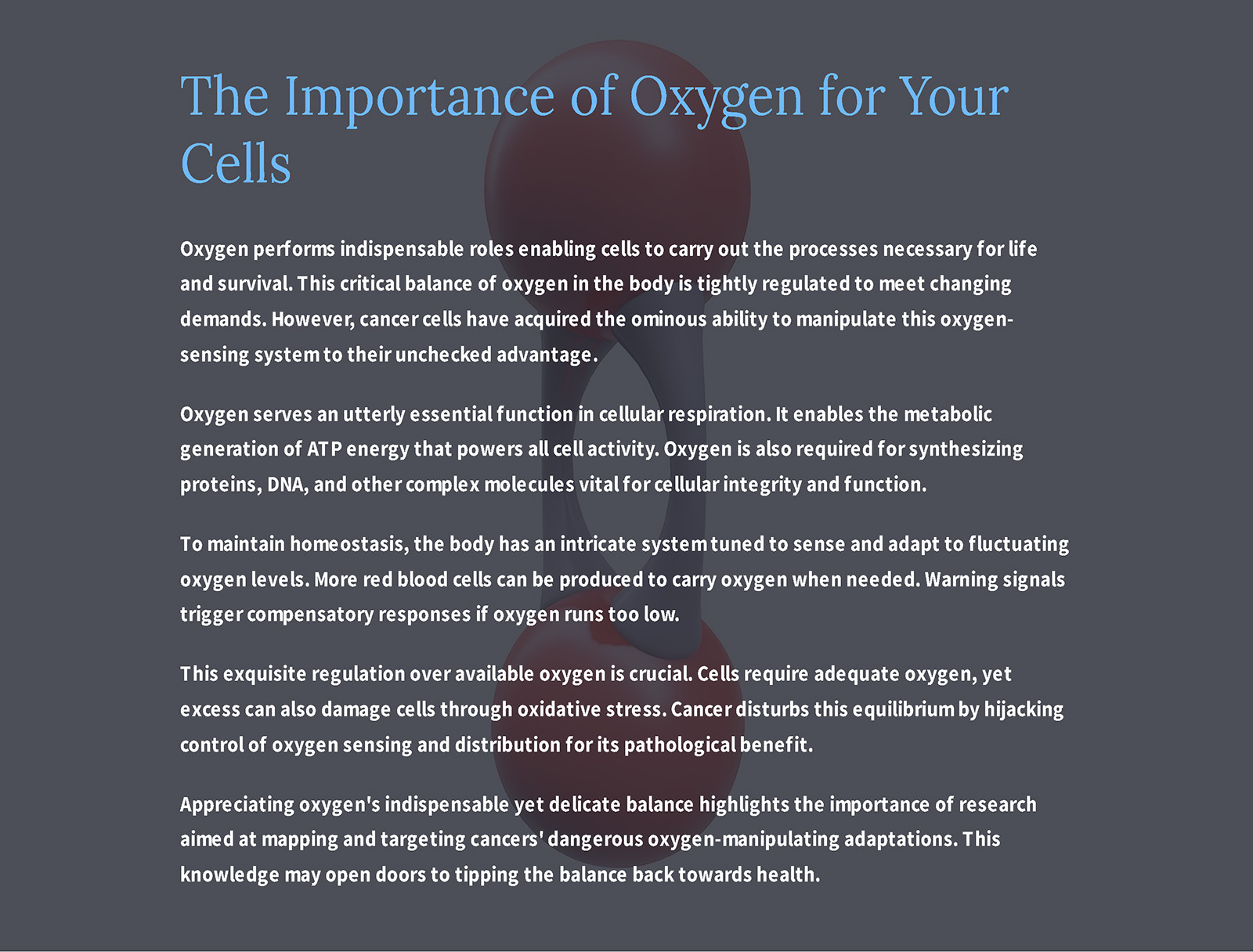 The Importance of Oxygen for Your Cells

Oxygen performs indispensable roles enabling cells to carry out the processes necessary for life and survival. This critical balance of oxygen in the body is tightly regulated to meet changing demands. However, cancer cells have acquired the ominous ability to manipulate this oxygen-sensing system to their unchecked advantage.

Oxygen serves an utterly essential function in cellular respiration. It enables the metabolic generation of ATP energy that powers all cell activity. Oxygen is also required for synthesizing proteins, DNA, and other complex molecules vital for cellular integrity and function.

To maintain homeostasis, the body has an intricate system tuned to sense and adapt to fluctuating oxygen levels. More red blood cells can be produced to carry oxygen when needed. Warning signals trigger compensatory responses if oxygen runs too low.

This exquisite regulation over available oxygen is crucial. Cells require adequate oxygen, yet excess can also damage cells through oxidative stress. Cancer disturbs this equilibrium by hijacking control of oxygen sensing and distribution for its pathological benefit.

Appreciating oxygen's indispensable yet delicate balance highlights the importance of research aimed at mapping and targeting cancers' dangerous oxygen-manipulating adaptations. This knowledge may open doors to tipping the balance back towards health.